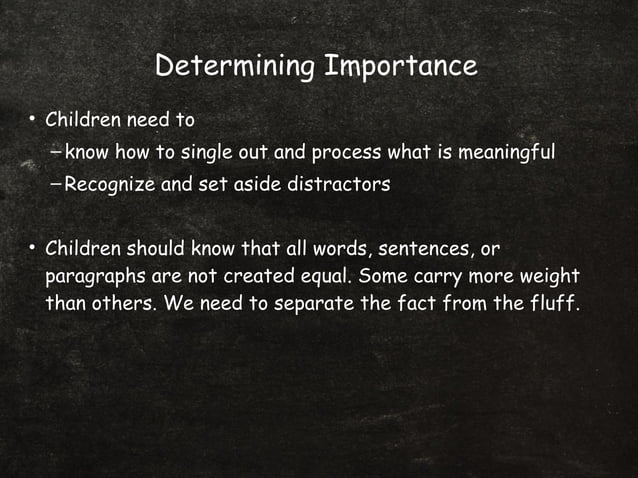 Determining Importance

• Children need to
– know how to single out and process what is meaningful
– Recognize and set aside distractors

• Children should know that all words, sentences, or paragraphs are not created equal. Some carry more weight than others. We need to separate the fact from the fluff.